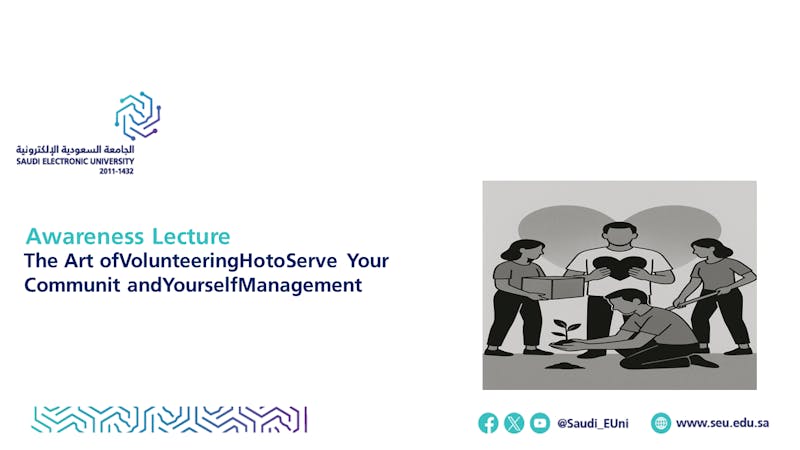 الجامعة السعودية الإلكترونية
SAUDI ELECTRONIC UNIVERSITY
2011-1432

Awareness Lecture
The Art ofVolunteeringHotoServe Your Communit andYourselfManagement

@Saudi_EUni www.seu.edu.sa